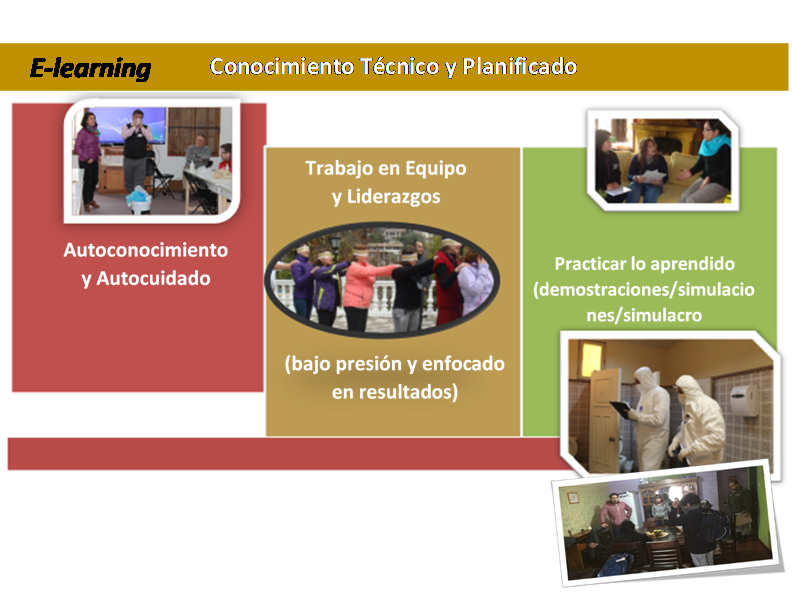 E-learning Conocimiento Técnico y Planificado

Autoconocimiento y Autocuidado

Trabajo en Equipo y Liderazgos

(bajo presión y enfocado en resultados)

Practicar lo aprendido (demostraciones/simulaciones/simulacro